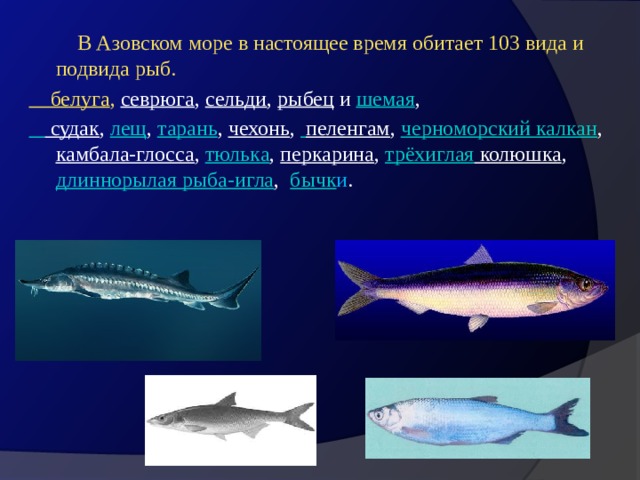 В Азовском море в настоящее время обитает 103 вида и подвида рыб.

белуга, севрюга, сельди, рыбец и шемая,

судак, лещ, тарань, чехонь, пеленгам, черноморский калкан, камбала-глосса, тюлька, перкарина, трёхиглая колюшка, длиннорылая рыба-игла, бычки.